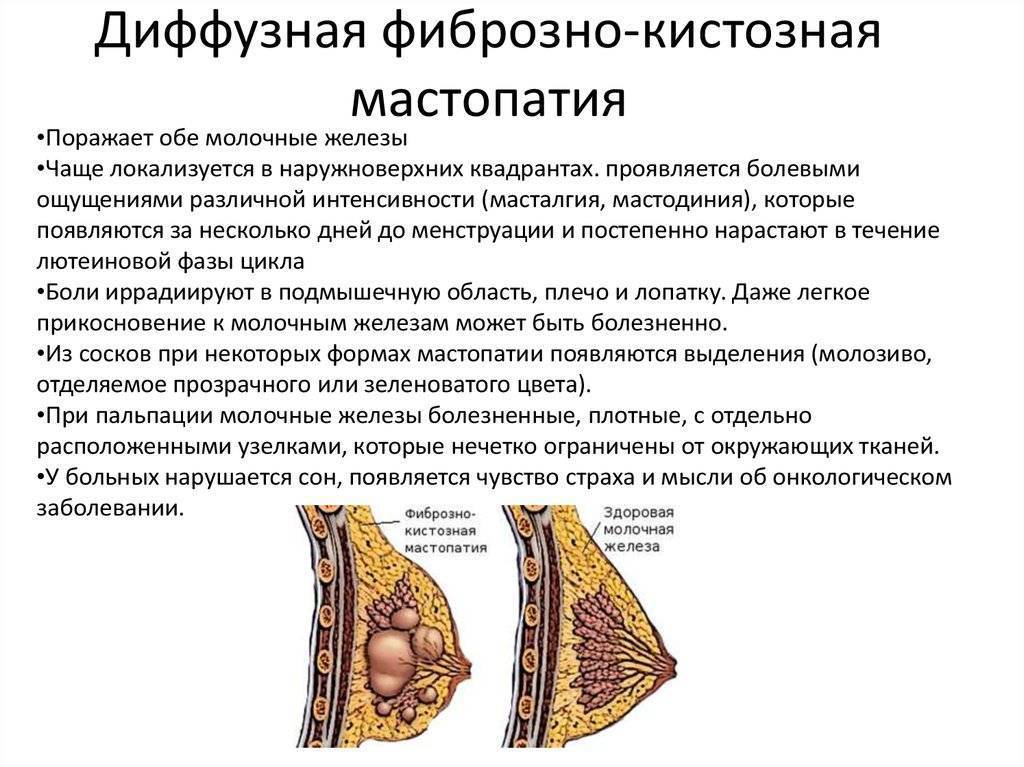 Диффузная фиброзно-кистозная мастопатия

•Поражает обе молочные железы
•Чаще локализуется в наружноверхних квадрантах. проявляется болевыми ощущениями различной интенсивности (масталгия, мастодиния), которые появляются за несколько дней до менструации и постепенно нарастают в течение лютеиновой фазы цикла
•Боли иррадиируют в подмышечную область, плечо и лопатку. Даже легкое прикосновение к молочным железам может быть болезненно.
•Из сосков при некоторых формах мастопатии появляются выделения (молозиво, отделяемое прозрачного или зеленоватого цвета).
•При пальпации молочные железы болезненные, плотные, с отдельно расположенными узелками, которые нечетко ограничены от окружающих тканей.
•У больных нарушается сон, появляется чувство страха и мысли об онкологическом заболевании.

Фиброзно-кистозная мастопатия

Здоровая молочная железа